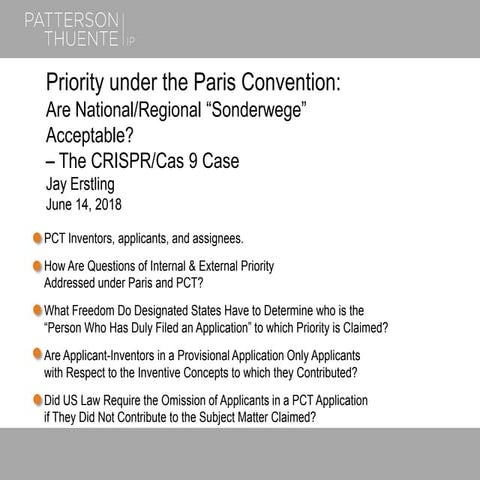 PATTERSON THUENTE IP

Priority under the Paris Convention:
Are National/Regional “Sonderwege” Acceptable?
– The CRISPR/Cas 9 Case
Jay Erstling
June 14, 2018

PCT Inventors, applicants, and assignees.

How Are Questions of Internal & External Priority Addressed under Paris and PCT?

What Freedom Do Designated States Have to Determine who is the “Person Who Has Duly Filed an Application” to which Priority is Claimed?

Are Applicant-Inventors in a Provisional Application Only Applicants with Respect to the Inventive Concepts to which they Contributed?

Did US Law Require the Omission of Applicants in a PCT Application if They Did Not Contribute to the Subject Matter Claimed?